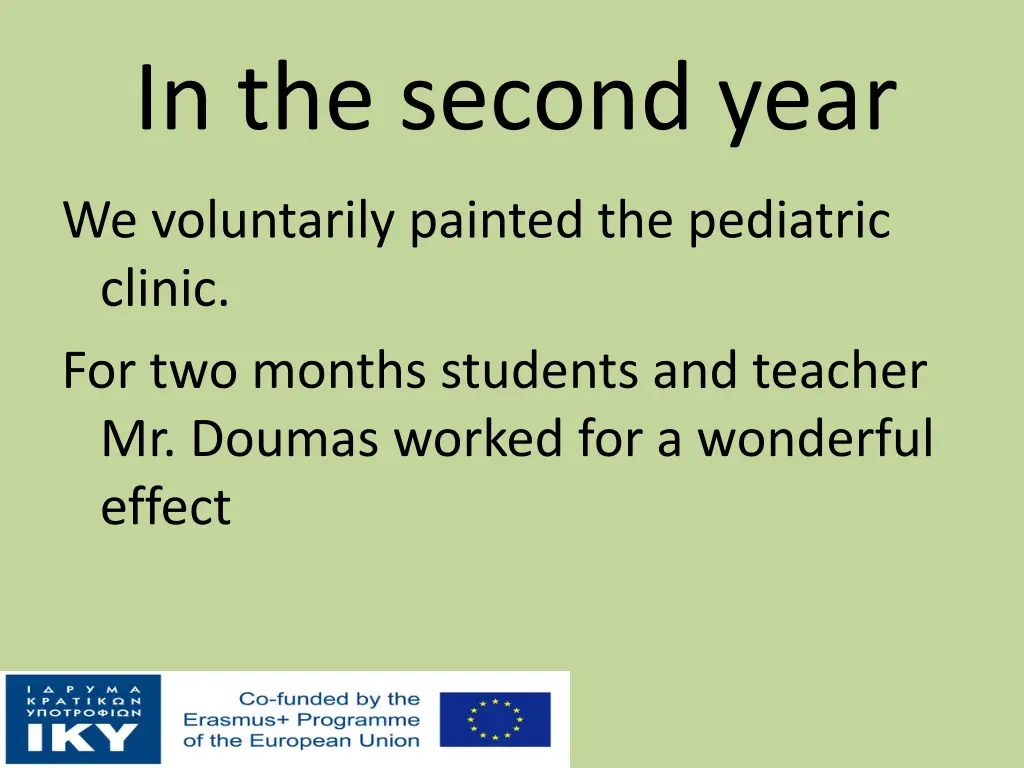 In the second year

We voluntarily painted the pediatric clinic.

For two months students and teacher Mr. Doumas worked for a wonderful effect

ΙΔΡΥΜΑ ΚΡΑΤΙΚΩΝ ΥΠΟΤΡΟΦΙΩΝ IKY

Co-funded by the Erasmus+ Programme of the European Union